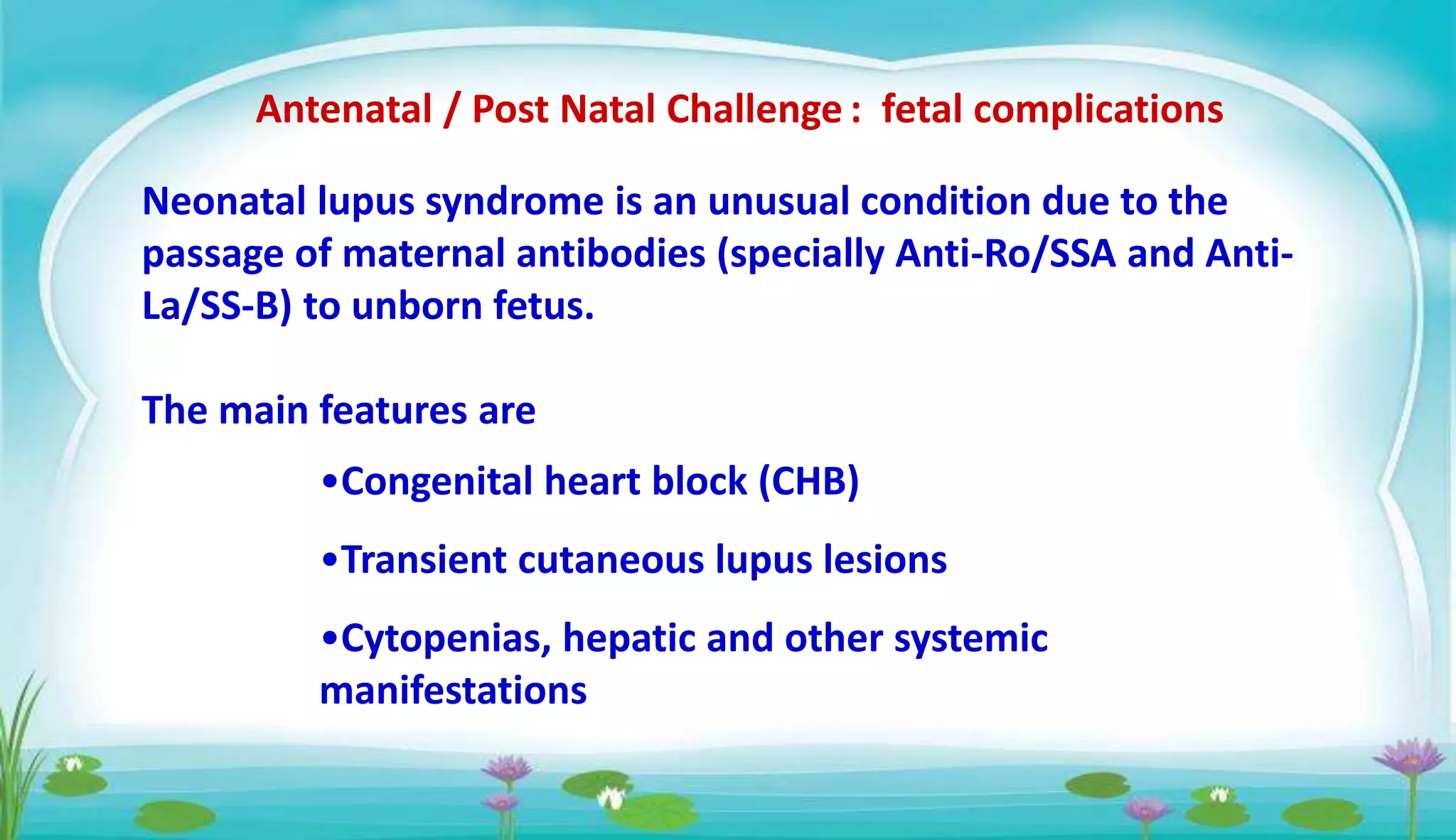 Antenatal / Post Natal Challenge : fetal complications

Neonatal lupus syndrome is an unusual condition due to the passage of maternal antibodies (specially Anti-Ro/SSA and Anti-La/SS-B) to unborn fetus.

The main features are

•Congenital heart block (CHB)

•Transient cutaneous lupus lesions

•Cytopenias, hepatic and other systemic manifestations